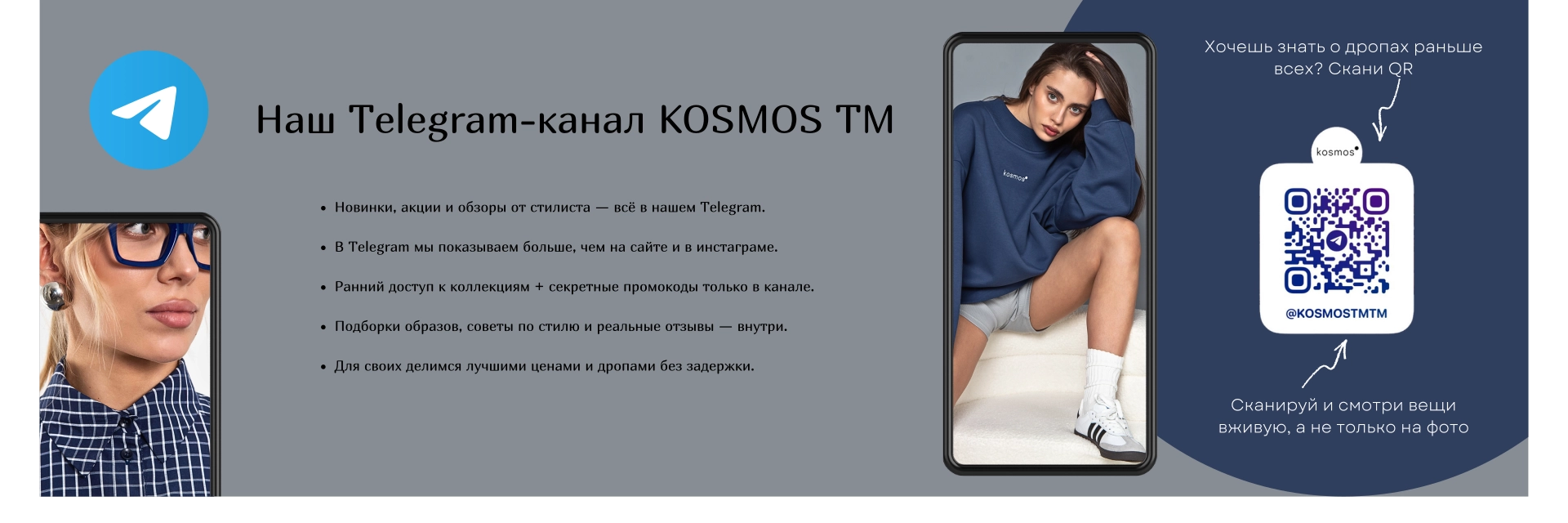 Наш Telegram-канал KOSMOS TM

• Новинки, акции и обзоры от стилиста — всё в нашем Telegram.

• В Telegram мы показываем больше, чем на сайте и в инстаграме.

• Ранний доступ к коллекциям + секретные промокоды только в канале.

• Подборки образов, советы по стилю и реальные отзывы — внутри.

• Для своих делимся лучшими ценами и дропами без задержки.

kosmos

Хочешь знать о дропах раньше всех? Скани QR

kosmos

@KOSMOSTMTM

Сканируй и смотри вещи вживую, а не только на фото